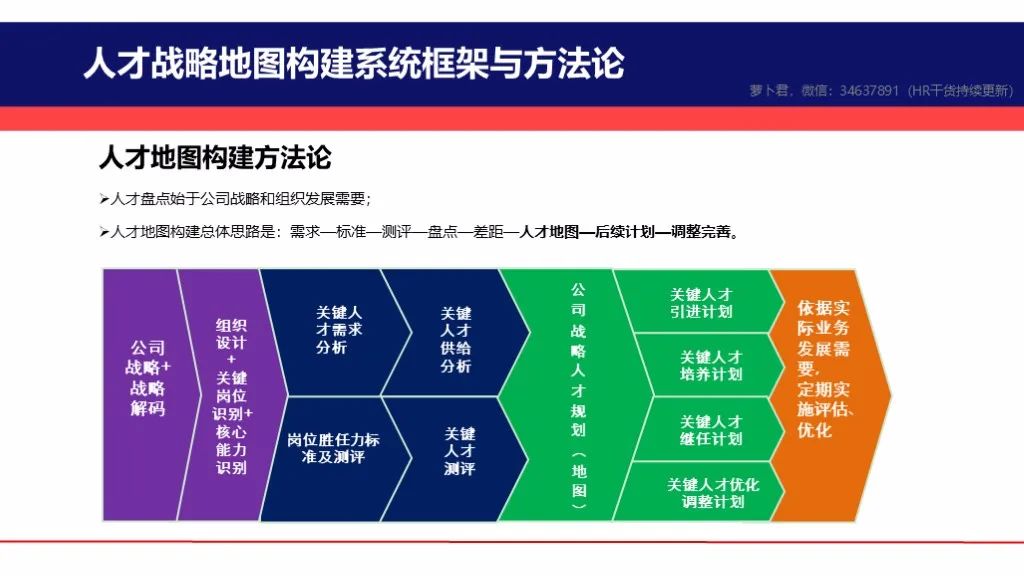 人才战略地图构建系统框架与方法论

萝卜君，微信：34637891（HR干货持续更新）

人才地图构建方法论

➢人才盘点始于公司战略和组织发展需要；

➢人才地图构建总体思路是：需求—标准—测评—盘点—差距—人才地图—后续计划—调整完善。

公司战略+战略解码

组织设计+关键岗位识别+核心能力识别

关键人才需求分析

关键人才供给分析

岗位胜任力标准及测评

关键人才测评

公司战略人才规划（地图）

关键人才引进计划

关键人才培养计划

关键人才继任计划

关键人才优化调整计划

依据实际业务发展需要，定期实施评估、优化